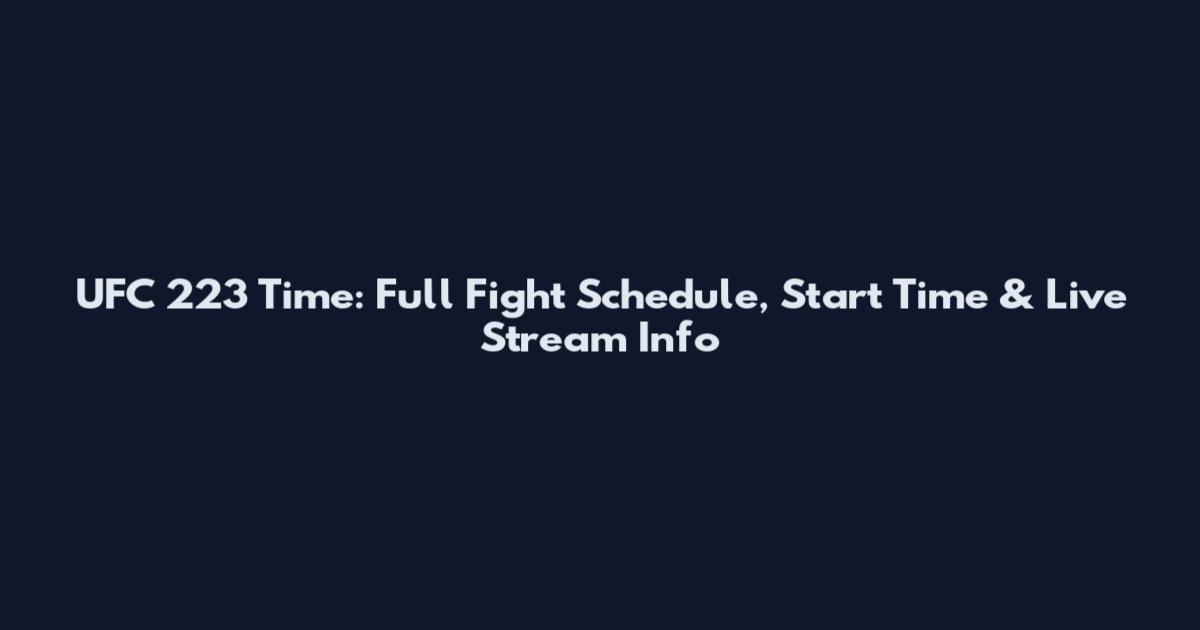 UFC 223 Time: Full Fight Schedule, Start Time & Live Stream Info